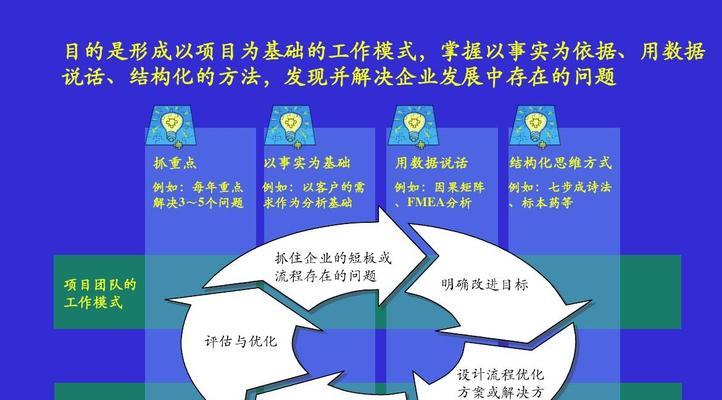 目的是形成以项目为基础的工作模式，掌握以事实为依据、用数据说话、结构化的方法，发现并解决企业发展中存在的问题

抓重点
例如：每年重点解决3～5个问题

以事实为基础
例如：以客户的需求作为分析基础

用数据说话
例如：因果矩阵、FMEA分析

结构化思维方式
例如：七步成诗法、标本药等

项目团队的工作模式

抓住企业的短板或流程存在的问题

明确改进目标

评估与优化

设计流程优化方案或解决方